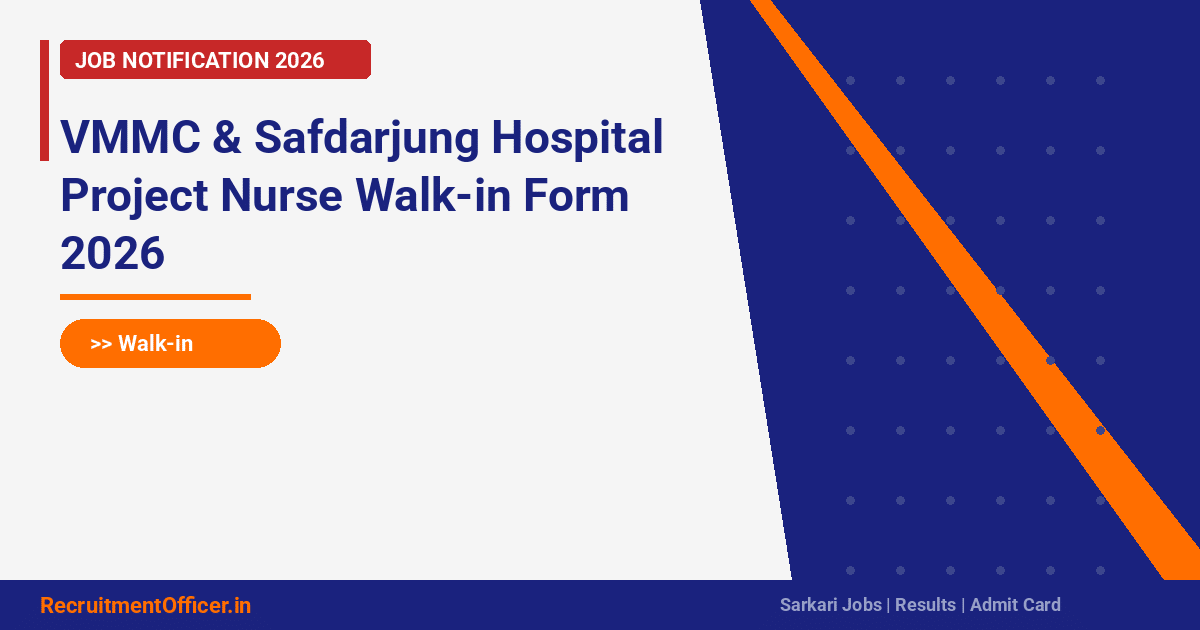 JOB NOTIFICATION 2026

VMMC & Safdarjung Hospital Project Nurse Walk-in Form 2026

>> Walk-in

RecruitmentOfficer.in

Sarkari Jobs | Results | Admit Card